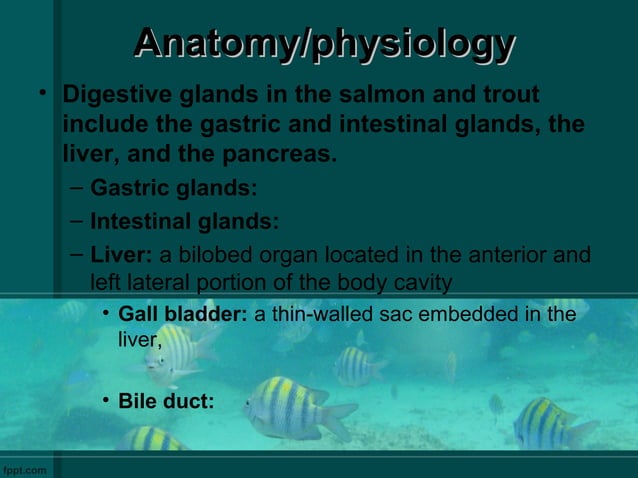 Anatomy/physiology

• Digestive glands in the salmon and trout include the gastric and intestinal glands, the liver, and the pancreas.
– Gastric glands:
– Intestinal glands:
– Liver: a bilobed organ located in the anterior and left lateral portion of the body cavity
• Gall bladder: a thin-walled sac embedded in the liver,
• Bile duct:

fppt.com